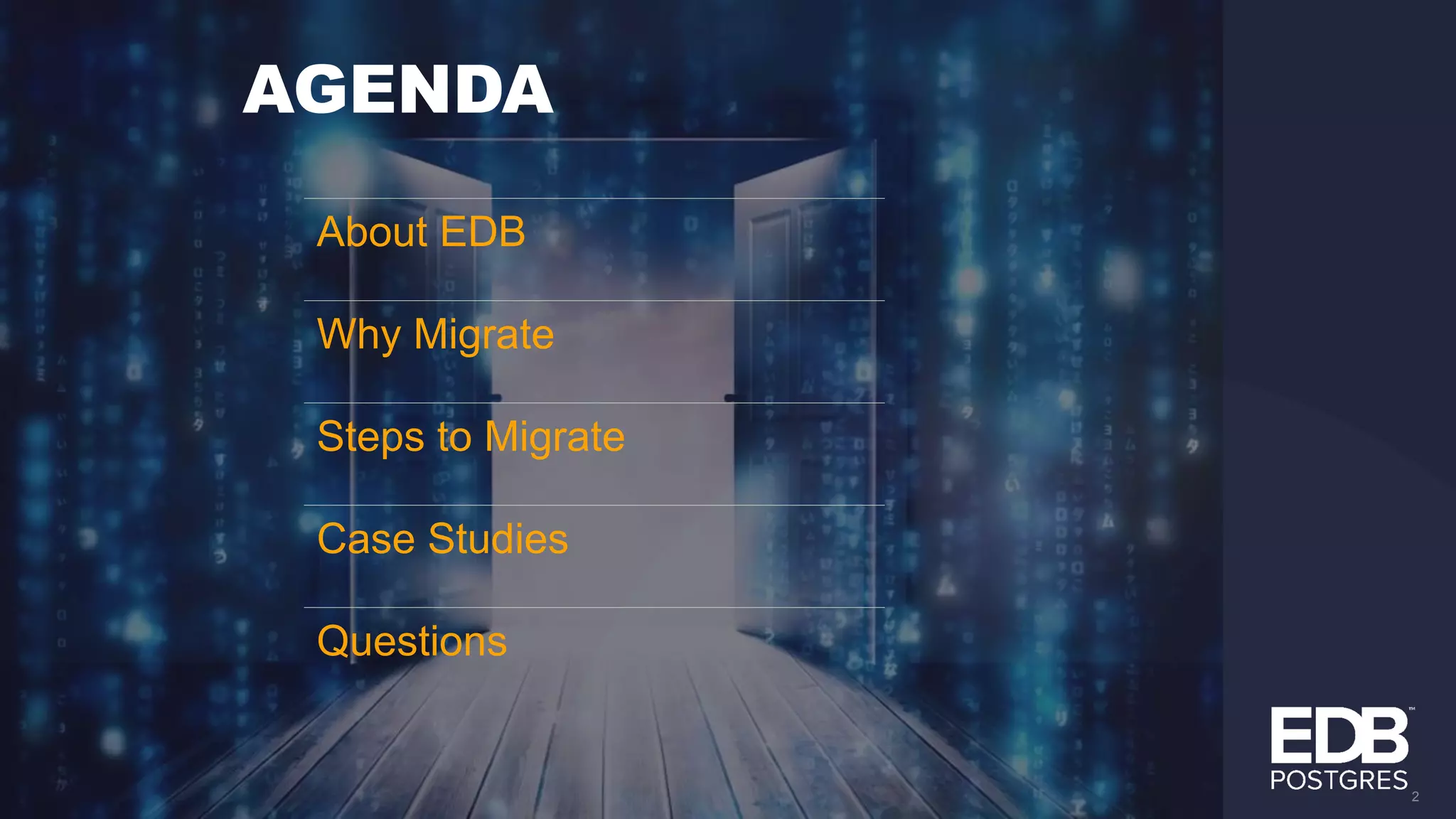 AGENDA

About EDB

Why Migrate

Steps to Migrate

Case Studies

Questions

EDB™
POSTGRES

2